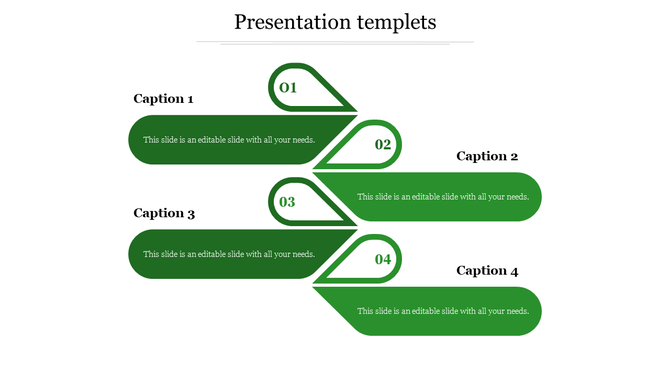 Presentation templets

01

Caption 1

This slide is an editable slide with all your needs.

02

Caption 2

This slide is an editable slide with all your needs.

03

Caption 3

This slide is an editable slide with all your needs.

04

Caption 4

This slide is an editable slide with all your needs.